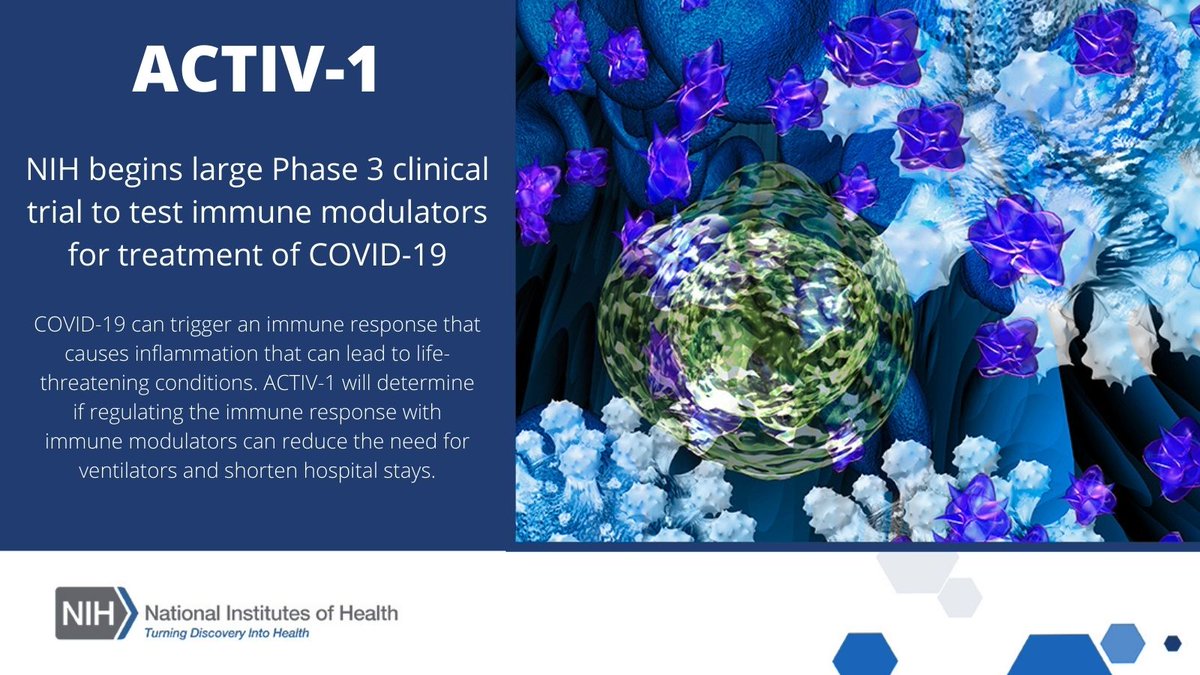 ACTIV-1

NIH begins large Phase 3 clinical trial to test immune modulators for treatment of COVID-19

COVID-19 can trigger an immune response that causes inflammation that can lead to life-threatening conditions. ACTIV-1 will determine if regulating the immune response with immune modulators can reduce the need for ventilators and shorten hospital stays.

NIH National Institutes of Health
Turning Discovery Into Health